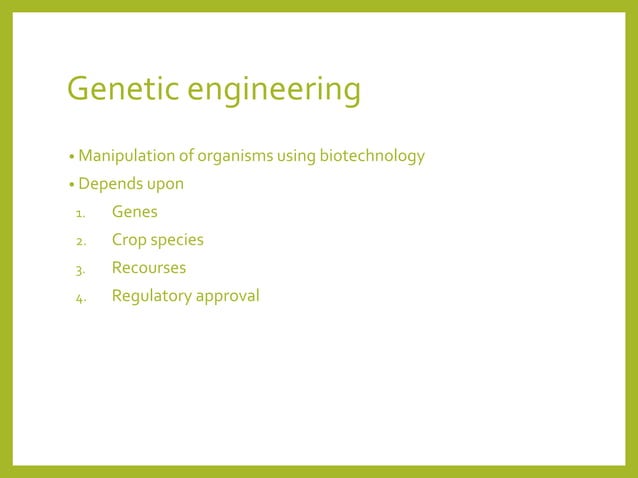 Genetic engineering

• Manipulation of organisms using biotechnology
• Depends upon
1. Genes
2. Crop species
3. Recourses
4. Regulatory approval